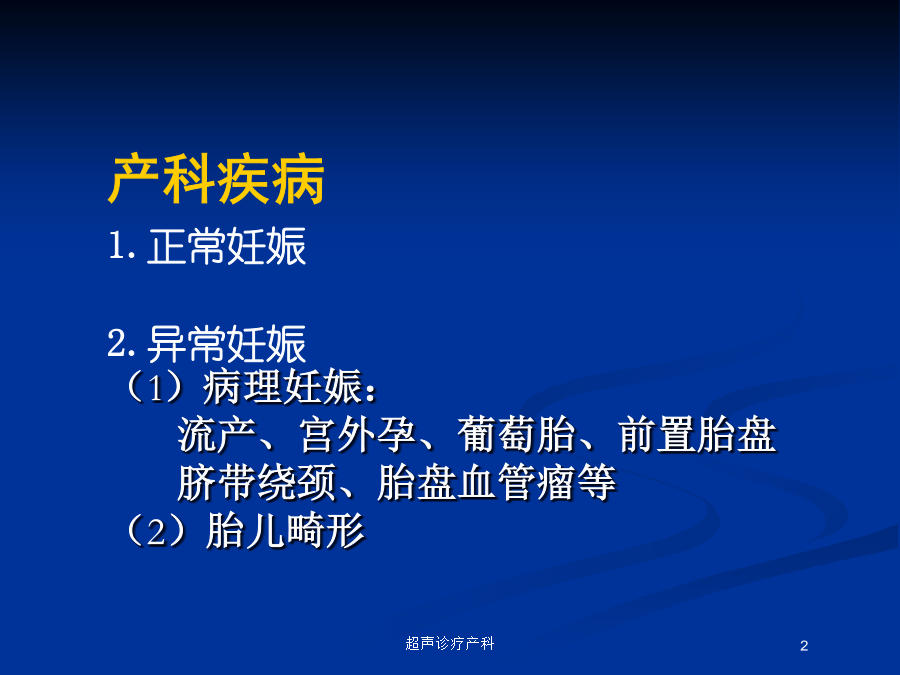 产科疾病

1. 正常妊娠

2. 异常妊娠

（1）病理妊娠：

流产、宫外孕、葡萄胎、前置胎盘

脐带绕颈、胎盘血管瘤等

（2）胎儿畸形

超声诊疗产科

2